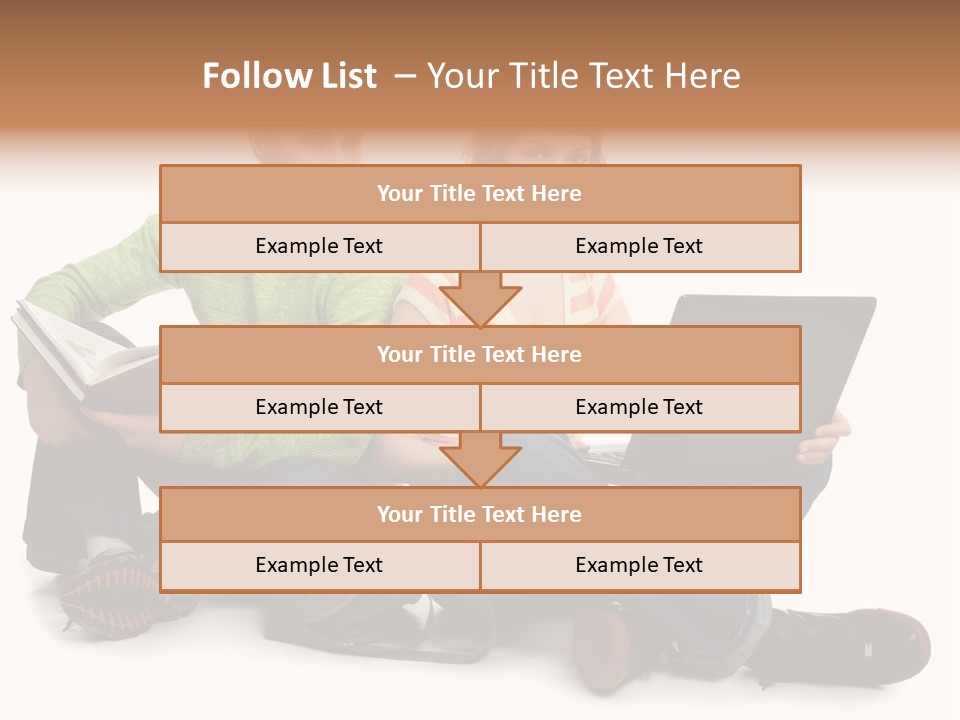 Follow List – Your Title Text Here

| Your Title Text Here | |
|---|---|
| Example Text | Example Text |

| Your Title Text Here | |
|---|---|
| Example Text | Example Text |

| Your Title Text Here | |
|---|---|
| Example Text | Example Text |